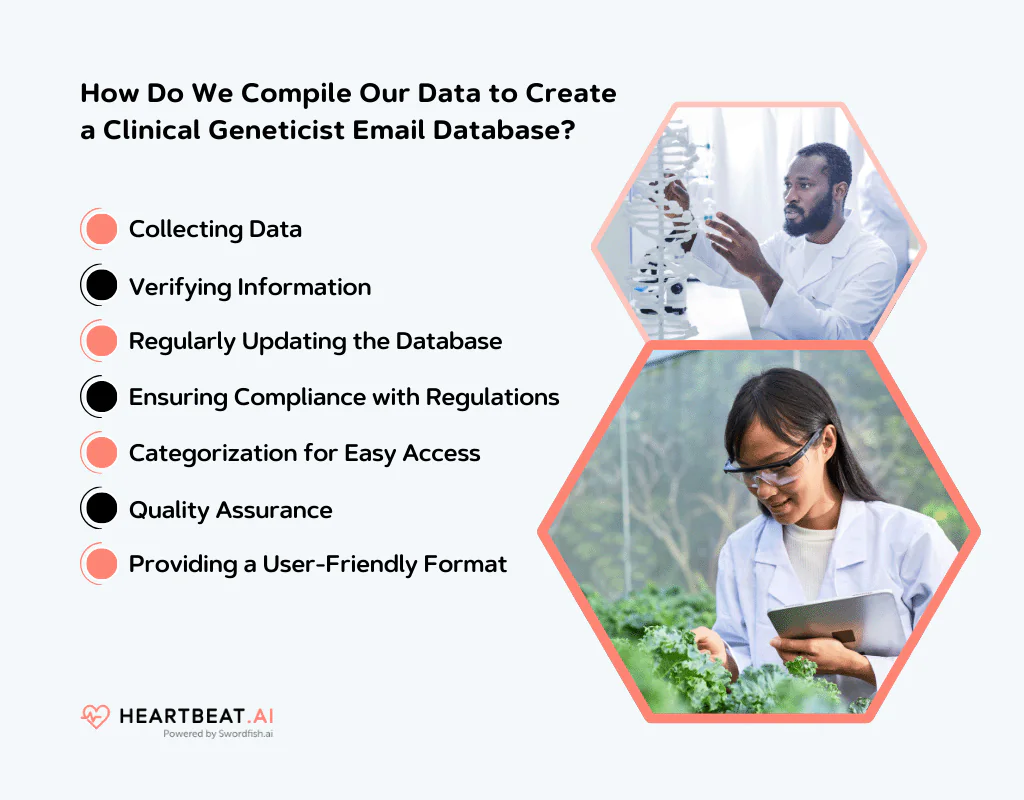 How Do We Compile Our Data to Create a Clinical Geneticist Email Database?

Collecting Data

Verifying Information

Regularly Updating the Database

Ensuring Compliance with Regulations

Categorization for Easy Access

Quality Assurance

Providing a User-Friendly Format

HEARTBEAT.AI
Powered by Swordfish.ai